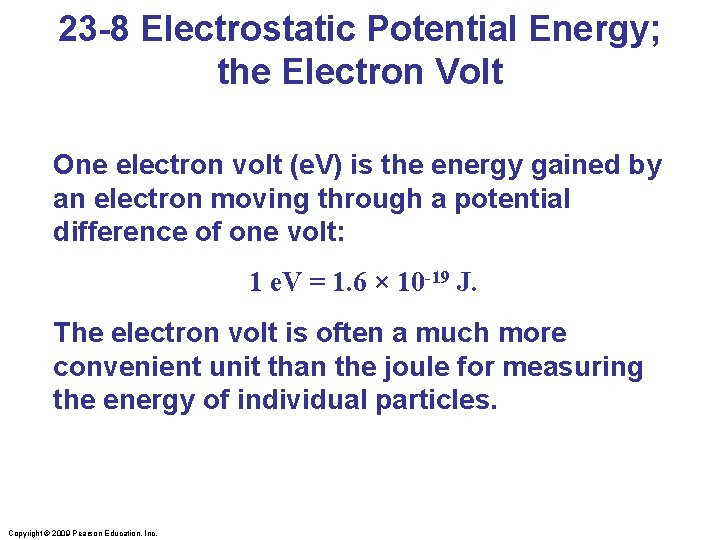 23-8 Electrostatic Potential Energy; the Electron Volt

One electron volt (eV) is the energy gained by an electron moving through a potential difference of one volt:

$1 \text{ eV} = 1.6 \times 10^{-19} \text{ J}.$

The electron volt is often a much more convenient unit than the joule for measuring the energy of individual particles.

Copyright © 2009 Pearson Education, Inc.